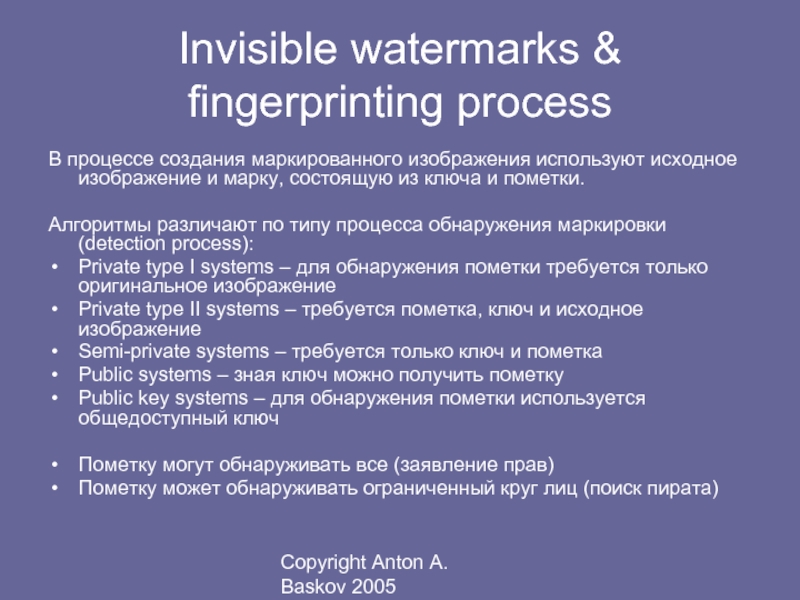 Invisible watermarks & fingerprinting process

В процессе создания маркированного изображения используют исходное изображение и марку, состоящую из ключа и пометки.

Алгоритмы различают по типу процесса обнаружения маркировки (detection process):
• Private type I systems – для обнаружения пометки требуется только оригинальное изображение
• Private type II systems – требуется пометка, ключ и исходное изображение
• Semi-private systems – требуется только ключ и пометка
• Public systems – зная ключ можно получить пометку
• Public key systems – для обнаружения пометки используется общедоступный ключ

• Пометку могут обнаруживать все (заявление прав)
• Пометку может обнаруживать ограниченный круг лиц (поиск пирата)

Copyright Anton A. Baskov 2005